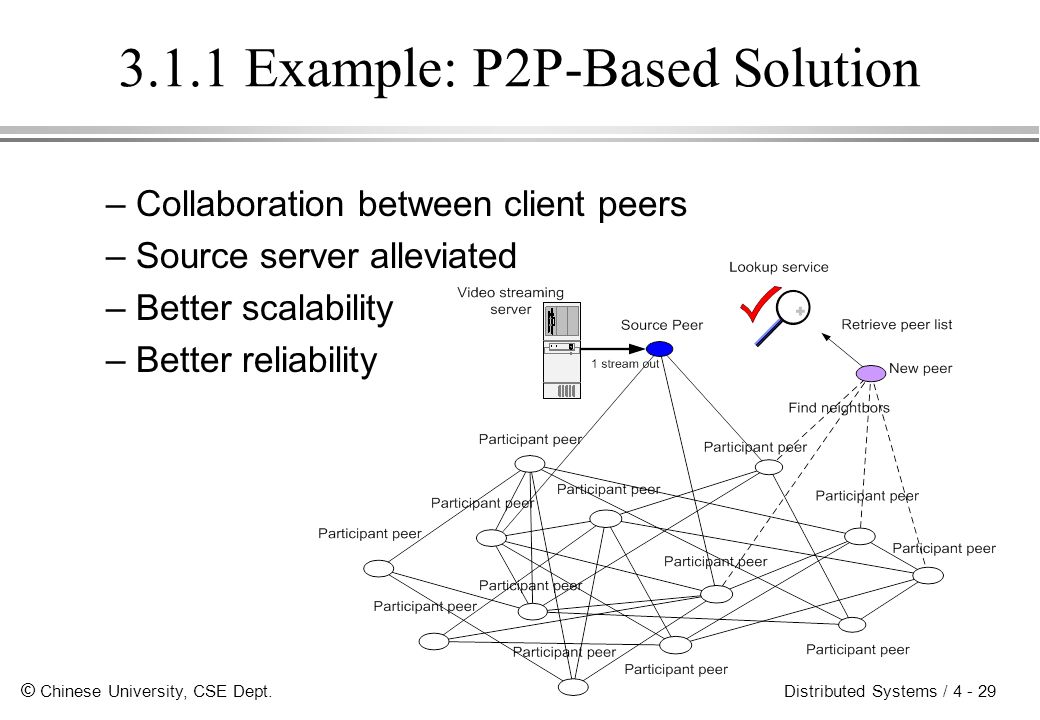 3.1.1 Example: P2P-Based Solution

– Collaboration between client peers
– Source server alleviated
– Better scalability
– Better reliability

Lookup service

Video streaming server

Source Peer

Retrieve peer list

1 stream out

New peer

Find neighbors

Participant peer

Participant peer

Participant peer

Participant peer

Participant peer

Participant peer

Participant peer

Participant peer

Participant peer

Participant peer

Participant peer

Participant peer

Participant peer

© Chinese University, CSE Dept.

Distributed Systems / 4 - 29